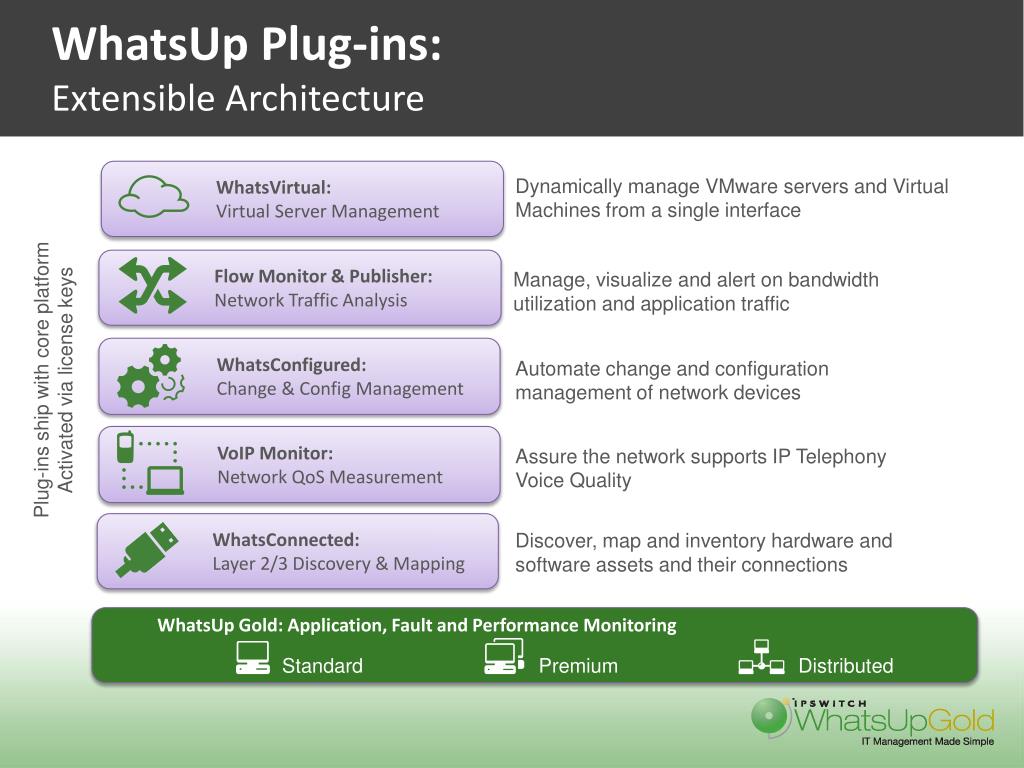 WhatsUp Plug-ins:
Extensible Architecture

Plug-ins ship with core platform
Activated via license keys

WhatsVirtual:
Virtual Server Management

Dynamically manage VMware servers and Virtual Machines from a single interface

Flow Monitor & Publisher:
Network Traffic Analysis

Manage, visualize and alert on bandwidth utilization and application traffic

WhatsConfigured:
Change & Config Management

Automate change and configuration management of network devices

VoIP Monitor:
Network QoS Measurement

Assure the network supports IP Telephony Voice Quality

WhatsConnected:
Layer 2/3 Discovery & Mapping

Discover, map and inventory hardware and software assets and their connections

WhatsUp Gold: Application, Fault and Performance Monitoring
Standard Premium Distributed

IPSWITCH
WhatsUpGold
IT Management Made Simple